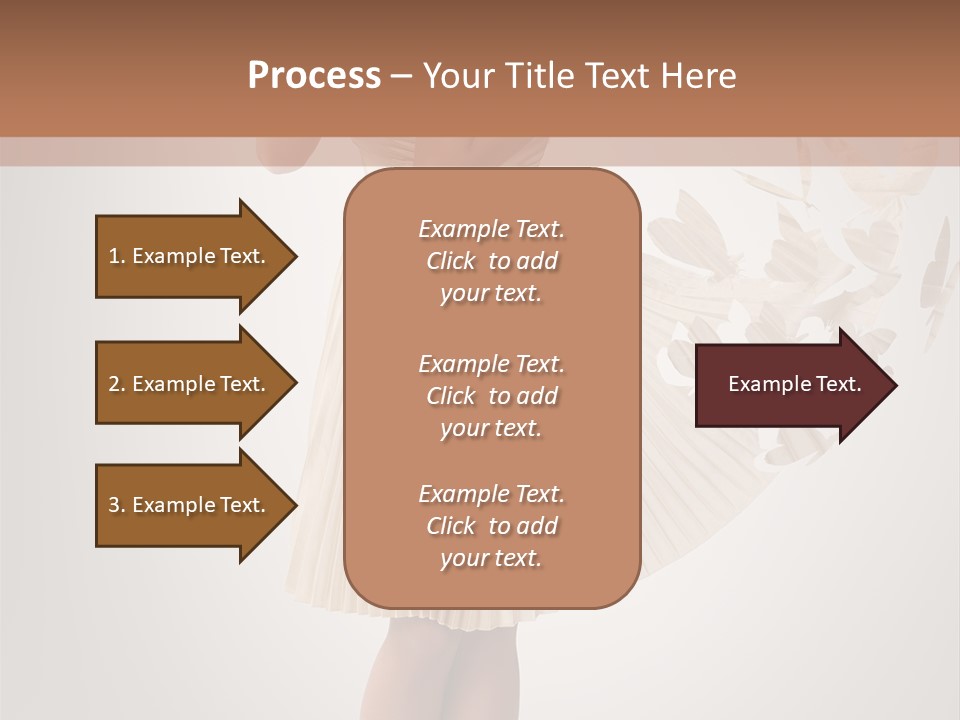 Process – Your Title Text Here

1. Example Text.

2. Example Text.

3. Example Text.

Example Text. Click to add your text.

Example Text. Click to add your text.

Example Text. Click to add your text.

Example Text.